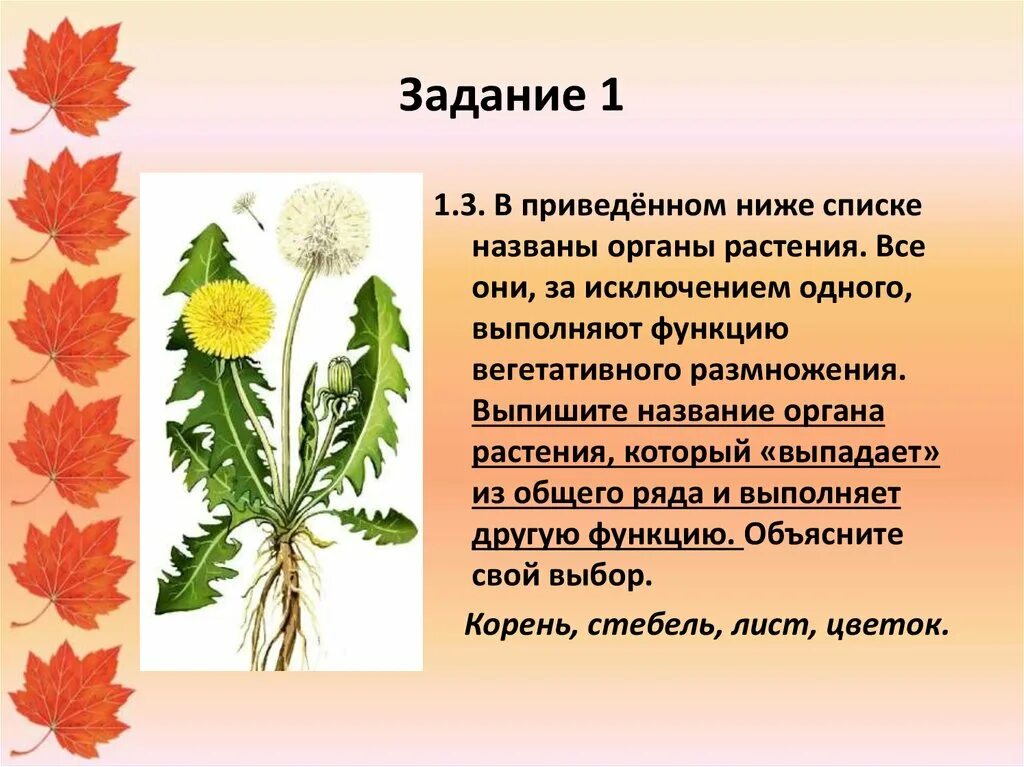 Задание 1

1.3. В приведённом ниже списке названы органы растения. Все они, за исключением одного, выполняют функцию вегетативного размножения. Выпишите название органа растения, который «выпадает» из общего ряда и выполняет другую функцию. Объясните свой выбор.

Корень, стебель, лист, цветок.